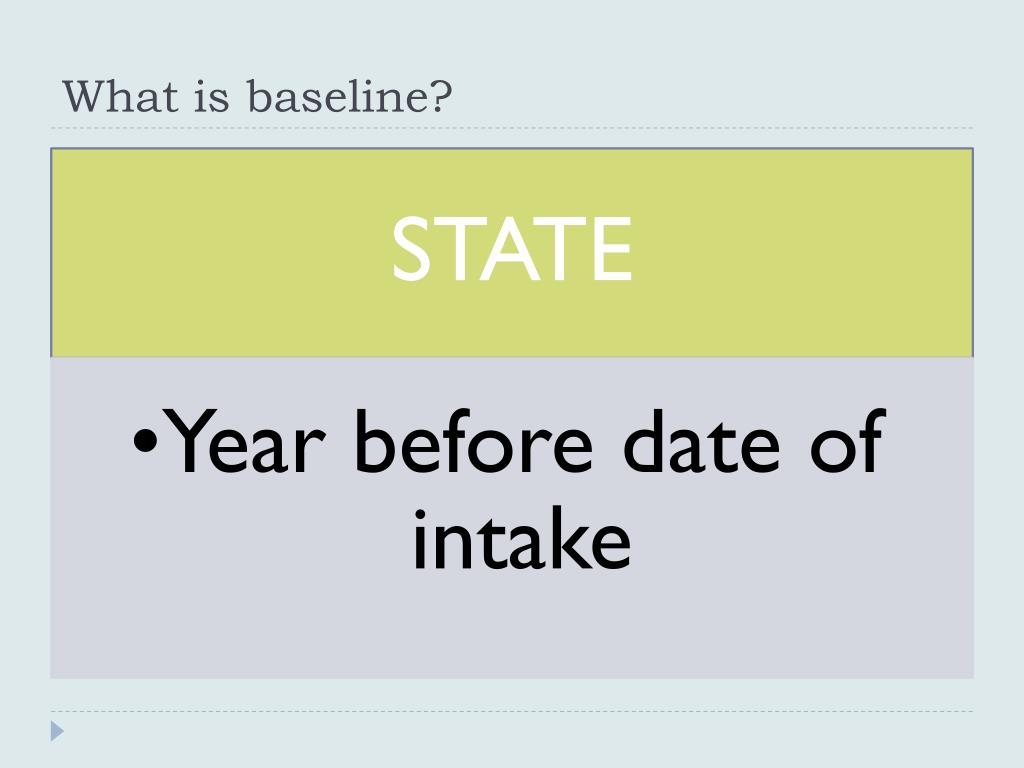 What is baseline?

STATE

•Year before date of intake